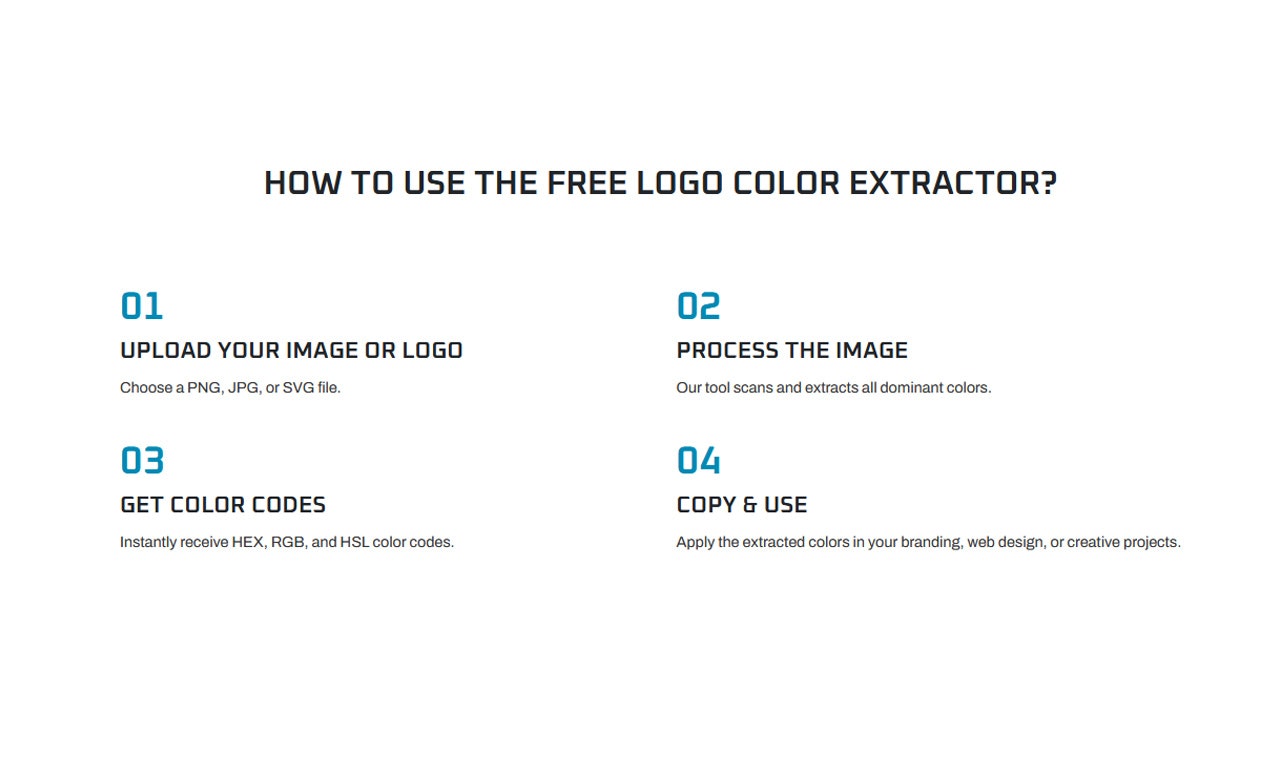 HOW TO USE THE FREE LOGO COLOR EXTRACTOR?

01
UPLOAD YOUR IMAGE OR LOGO
Choose a PNG, JPG, or SVG file.

02
PROCESS THE IMAGE
Our tool scans and extracts all dominant colors.

03
GET COLOR CODES
Instantly receive HEX, RGB, and HSL color codes.

04
COPY & USE
Apply the extracted colors in your branding, web design, or creative projects.